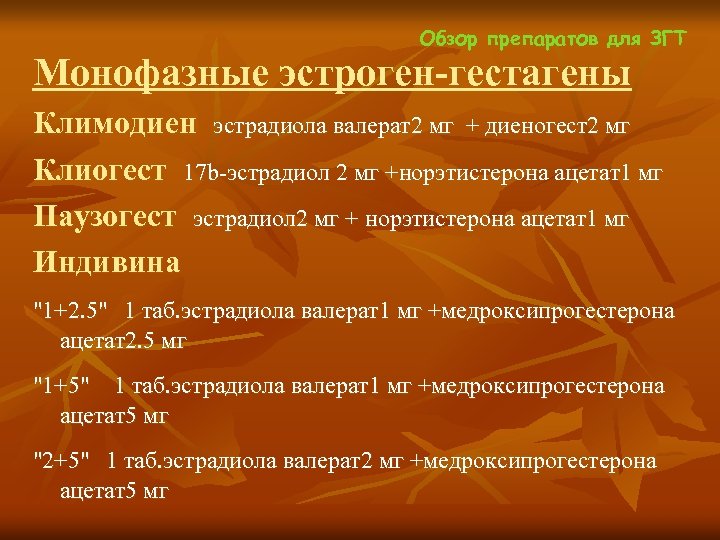 Обзор препаратов для ЗГТ

Монофазные эстроген-гестагены

Климодиен эстрадиола валерат2 мг + диеногест2 мг

Клиогест 17b-эстрадиол 2 мг +норэтистерона ацетат1 мг

Паузогест эстрадиол2 мг + норэтистерона ацетат1 мг

Индивина

"1+2.5" 1 таб.эстрадиола валерат1 мг +медроксипрогестерона ацетат2.5 мг

"1+5" 1 таб.эстрадиола валерат1 мг +медроксипрогестерона ацетат5 мг

"2+5" 1 таб.эстрадиола валерат2 мг +медроксипрогестерона ацетат5 мг